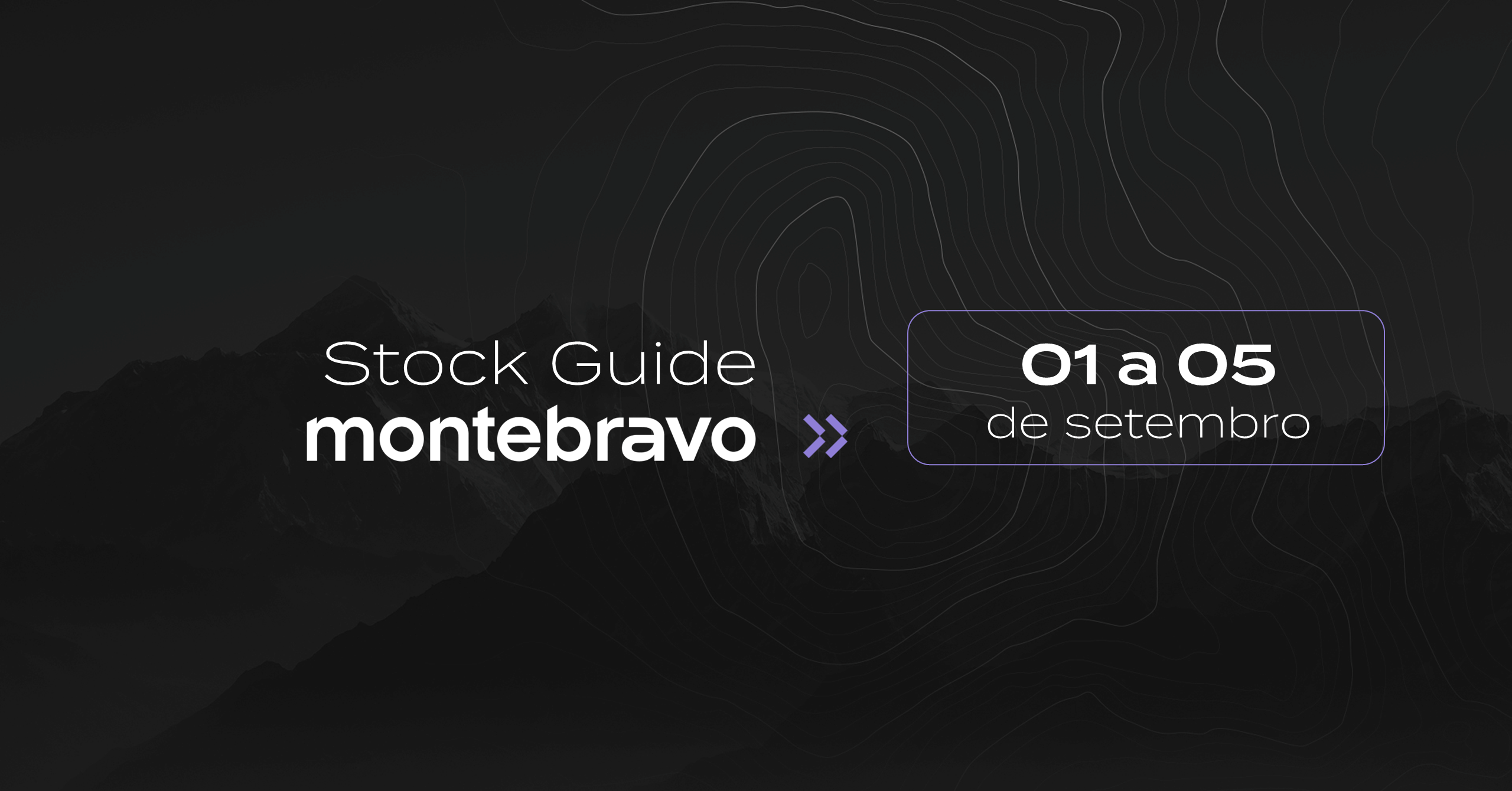 Stock Guide
montebravo

01 a 05
de setembro